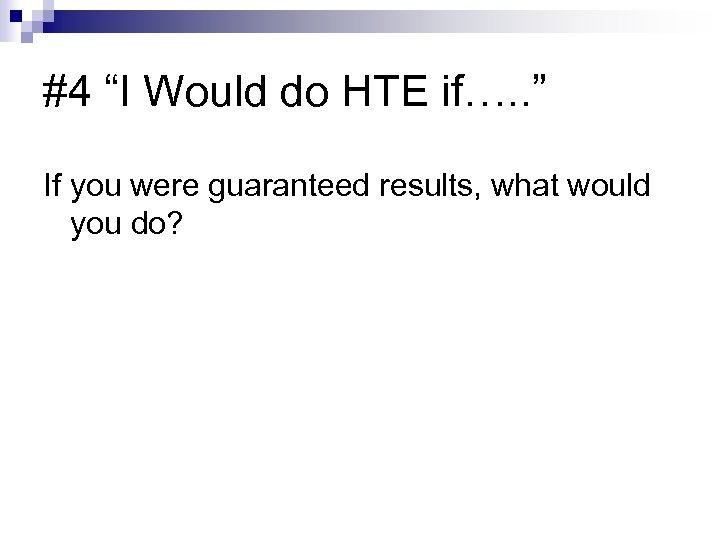 #4 “I Would do HTE if…..”

If you were guaranteed results, what would you do?